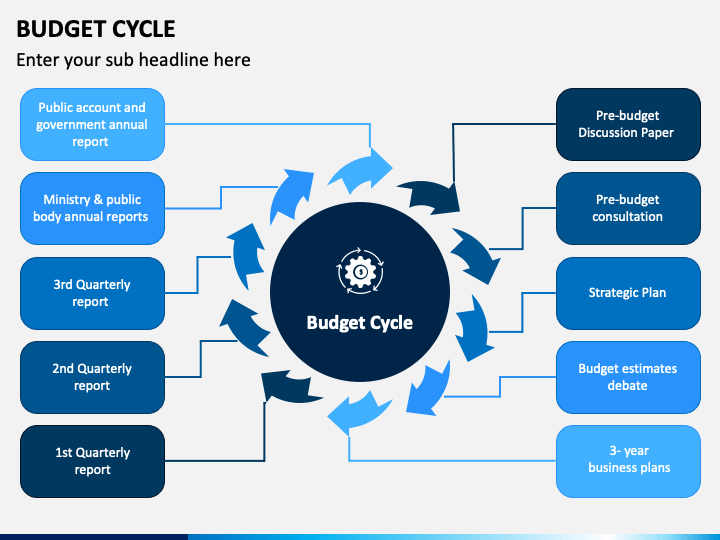 BUDGET CYCLE

Enter your sub headline here

Public account and government annual report

Ministry & public body annual reports

3rd Quarterly report

2nd Quarterly report

1st Quarterly report

Budget Cycle

Pre-budget Discussion Paper

Pre-budget consultation

Strategic Plan

Budget estimates debate

3- year business plans